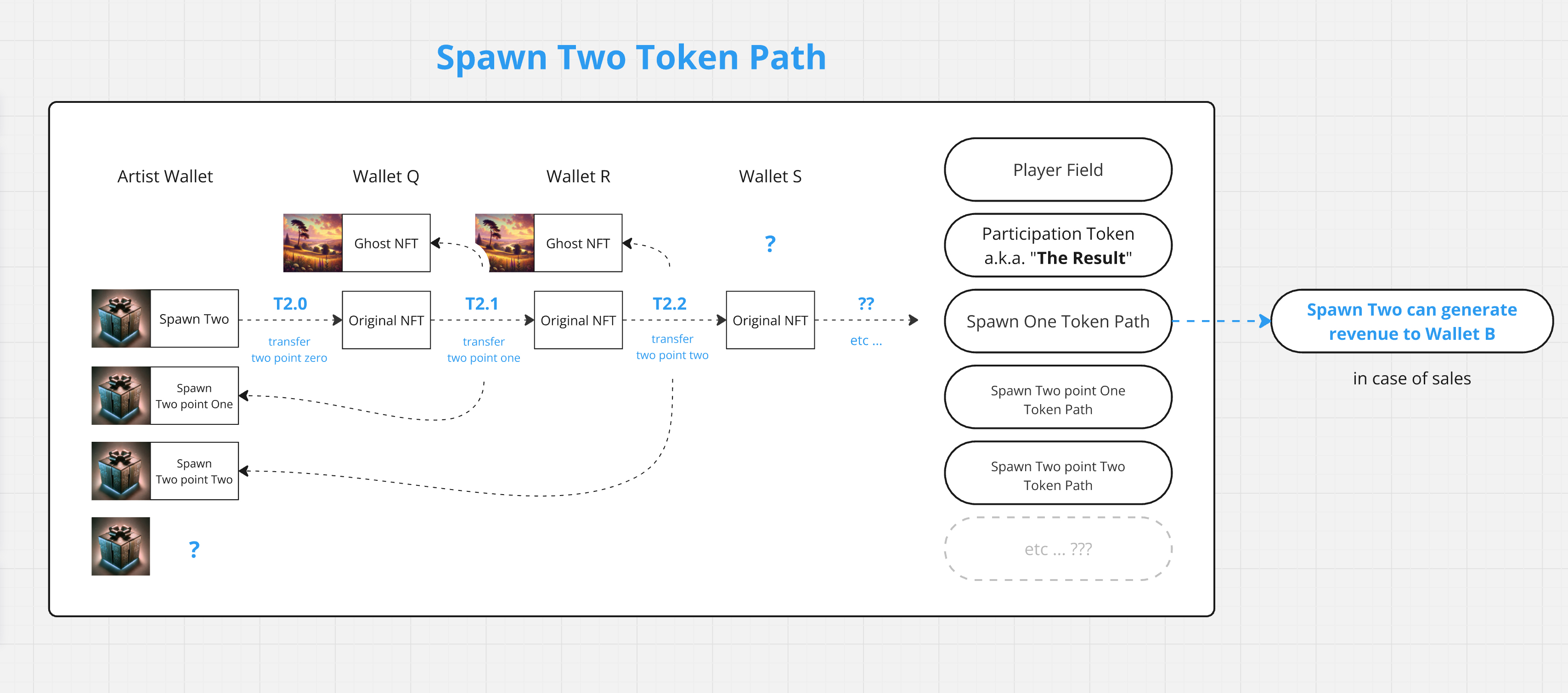 Spawn Two Token Path

Artist Wallet

Wallet Q

Wallet R

Wallet S

Ghost NFT

Ghost NFT

?

Spawn Two

T2.0

transfer two point zero

Original NFT

T2.1

transfer two point one

Original NFT

T2.2

transfer two point two

Original NFT

??

etc ...

Spawn Two point One

Spawn Two point Two

?

Player Field

Participation Token a.k.a. "The Result"

Spawn One Token Path

Spawn Two point One Token Path

Spawn Two point Two Token Path

etc ... ???

Spawn Two can generate revenue to Wallet B

in case of sales